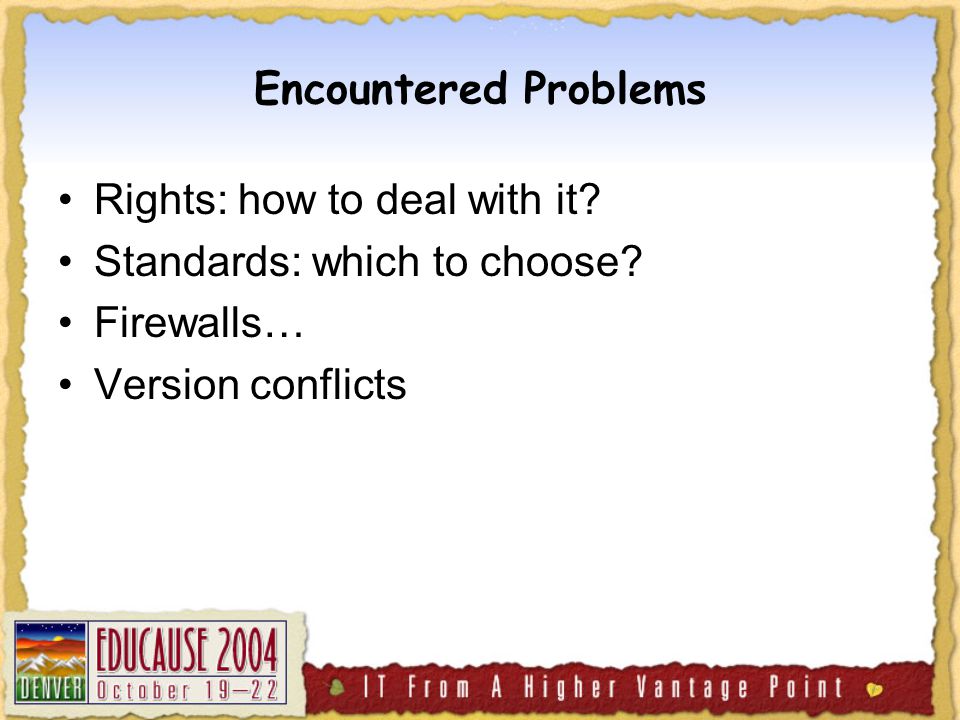 Encountered Problems

• Rights: how to deal with it?
• Standards: which to choose?
• Firewalls…
• Version conflicts

DENVER EDUCAUSE 2004 October 19–22

IT From A Higher Vantage Point